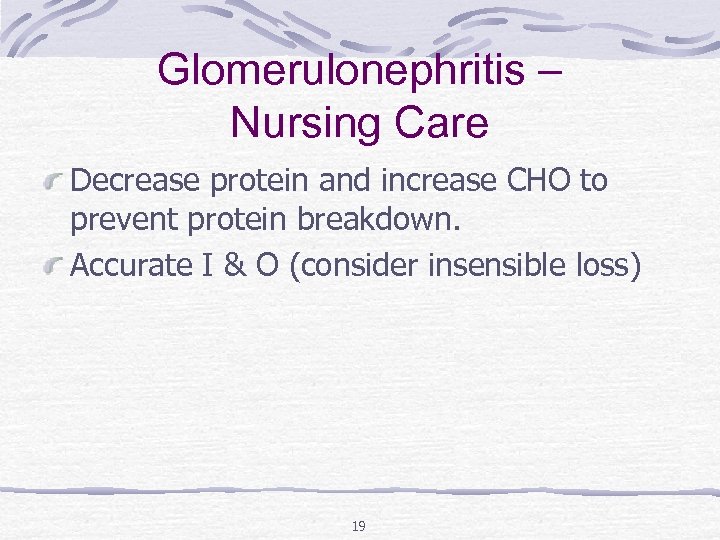 Glomerulonephritis – Nursing Care

Decrease protein and increase CHO to prevent protein breakdown.

Accurate I & O (consider insensible loss)

19